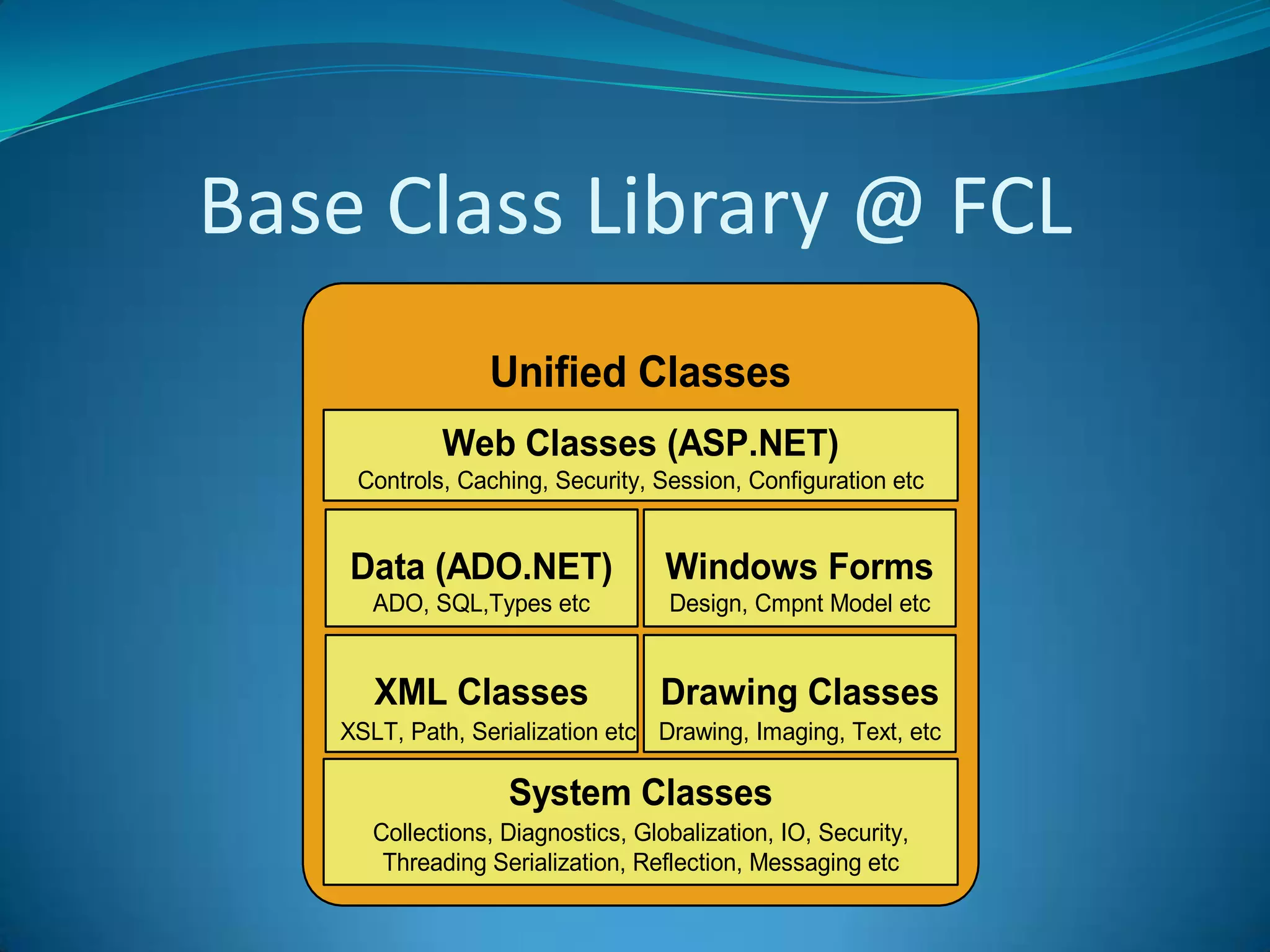 Base Class Library @ FCL

Unified Classes

Web Classes (ASP.NET)
Controls, Caching, Security, Session, Configuration etc

Data (ADO.NET)
ADO, SQL,Types etc

Windows Forms
Design, Cmpnt Model etc

XML Classes
XSLT, Path, Serialization etc

Drawing Classes
Drawing, Imaging, Text, etc

System Classes
Collections, Diagnostics, Globalization, IO, Security, Threading Serialization, Reflection, Messaging etc